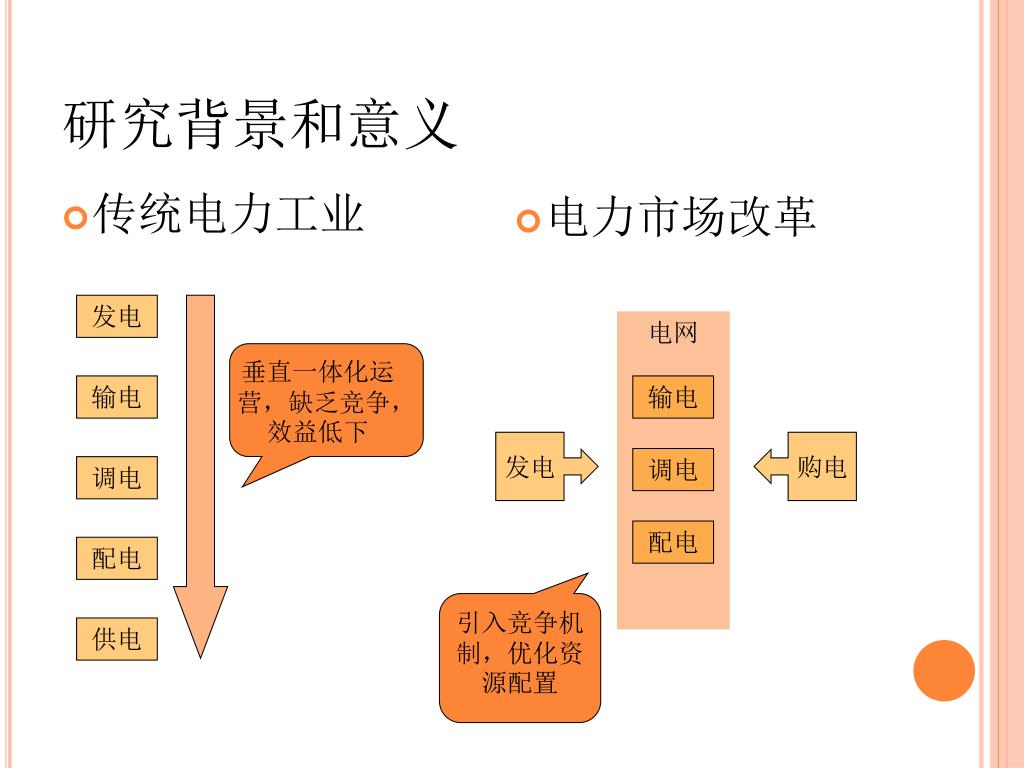 研究背景和意义

传统电力工业

发电

输电

调电

配电

供电

垂直一体化运营，缺乏竞争，效益低下

电力市场改革

电网

输电

调电

配电

发电

购电

引入竞争机制，优化资源配置